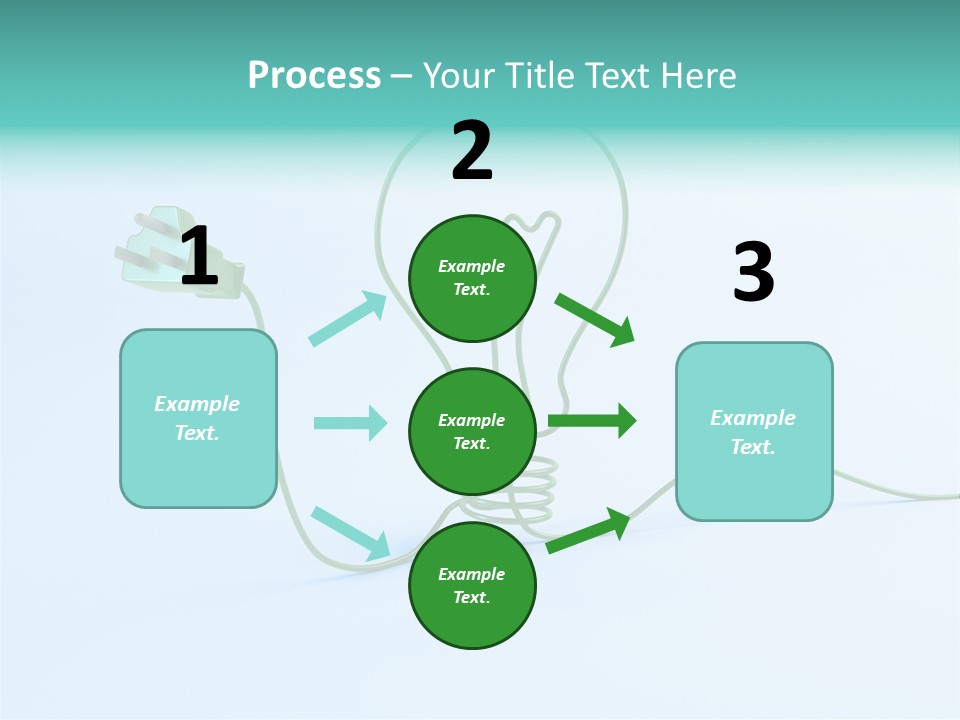 Process – Your Title Text Here

1

Example Text.

2

Example Text.

Example Text.

Example Text.

3

Example Text.